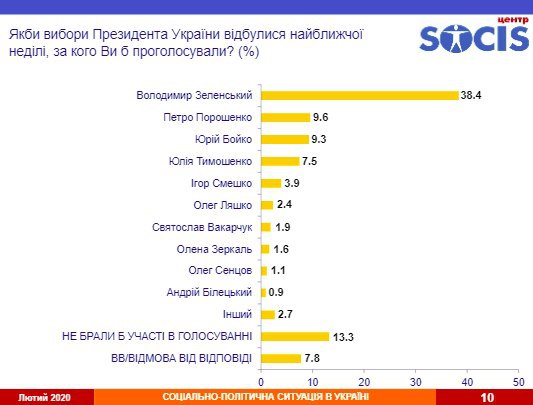 Якби вибори Президента України відбулися найближчої неділі, за кого Ви б проголосували? (%)

центр SOCIS

Володимир Зеленський 38.4
Петро Порошенко 9.6
Юрій Бойко 9.3
Юлія Тимошенко 7.5
Ігор Смешко 3.9
Олег Ляшко 2.4
Святослав Вакарчук 1.9
Олена Зеркаль 1.6
Олег Сенцов 1.1
Андрій Білецький 0.9
Інший 2.7
НЕ БРАЛИ Б УЧАСТІ В ГОЛОСУВАННІ 13.3
ВВ/ВІДМОВА ВІД ВІДПОВІДІ 7.8

0 10 20 30 40 50

Лютий 2020
СОЦІАЛЬНО-ПОЛІТИЧНА СИТУАЦІЯ В УКРАЇНІ
10